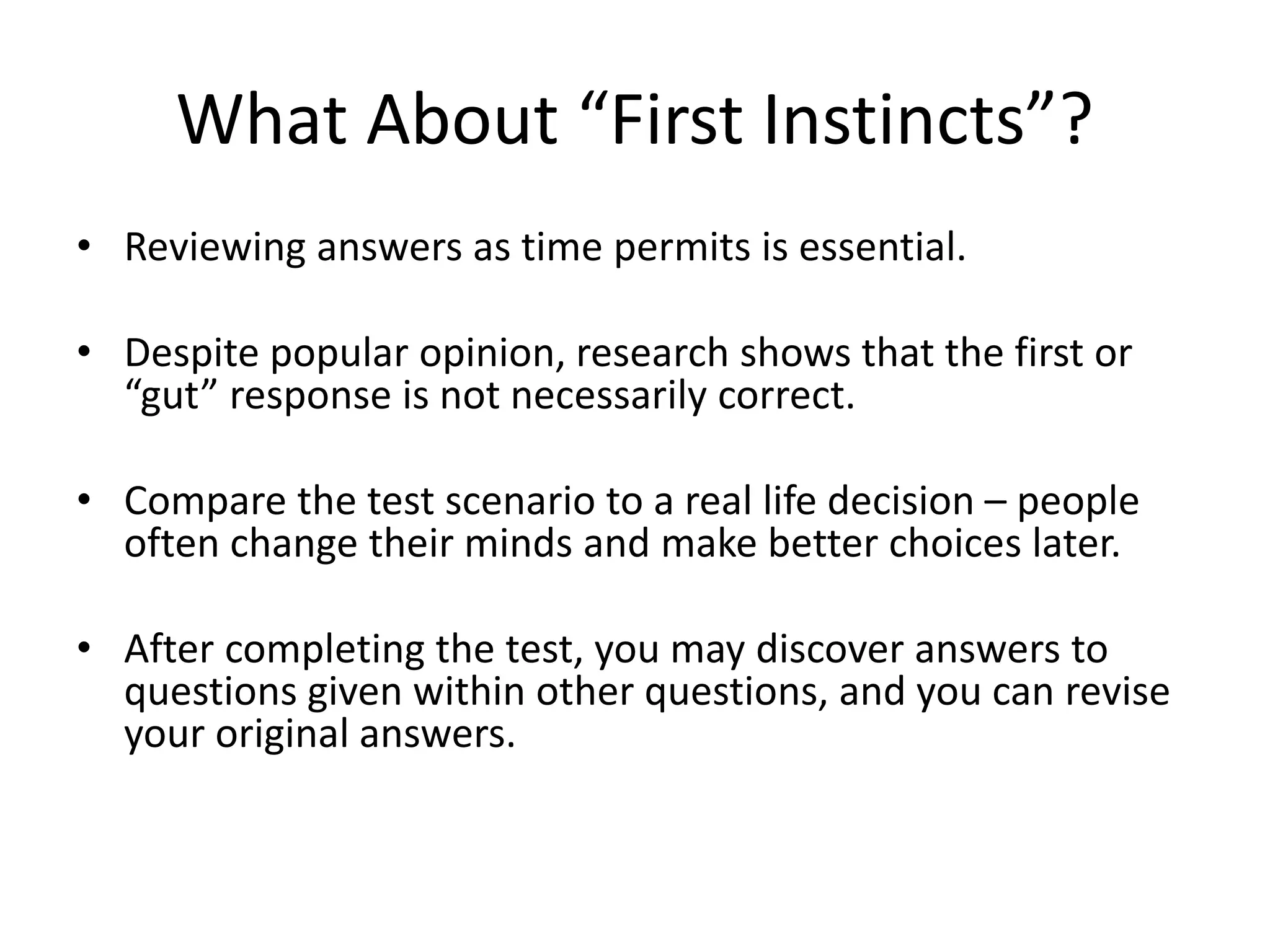 What About “First Instincts”?

• Reviewing answers as time permits is essential.

• Despite popular opinion, research shows that the first or “gut” response is not necessarily correct.

• Compare the test scenario to a real life decision – people often change their minds and make better choices later.

• After completing the test, you may discover answers to questions given within other questions, and you can revise your original answers.